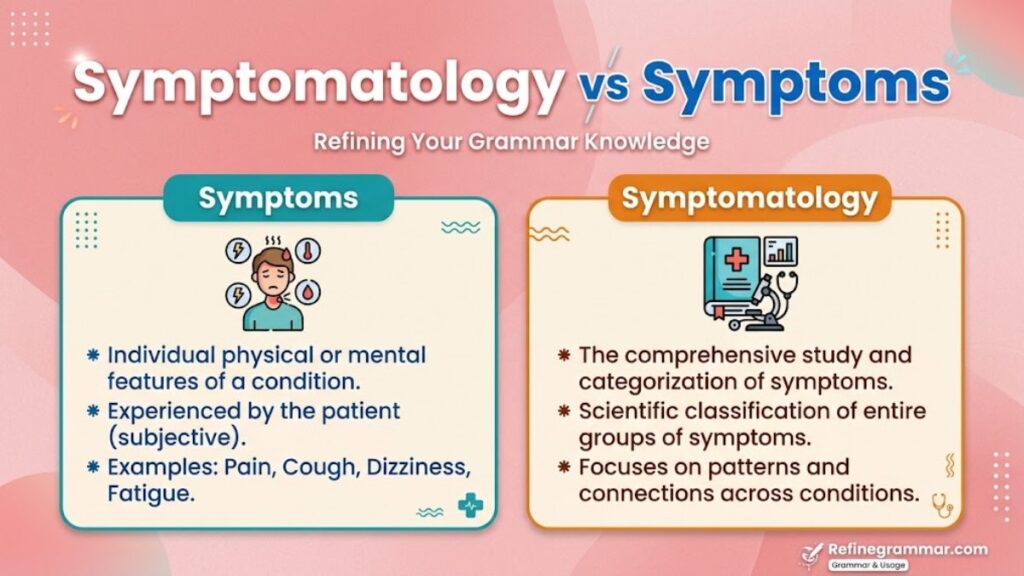 Symptomatology vs Symptoms

Refining Your Grammar Knowledge

Symptoms

* Individual physical or mental features of a condition.
* Experienced by the patient (subjective).
* Examples: Pain, Cough, Dizziness, Fatigue.

Symptomatology

* The comprehensive study and categorization of symptoms.
* Scientific classification of entire groups of symptoms.
* Focuses on patterns and connections across conditions.

Refinegrammar.com
Grammar & Usage